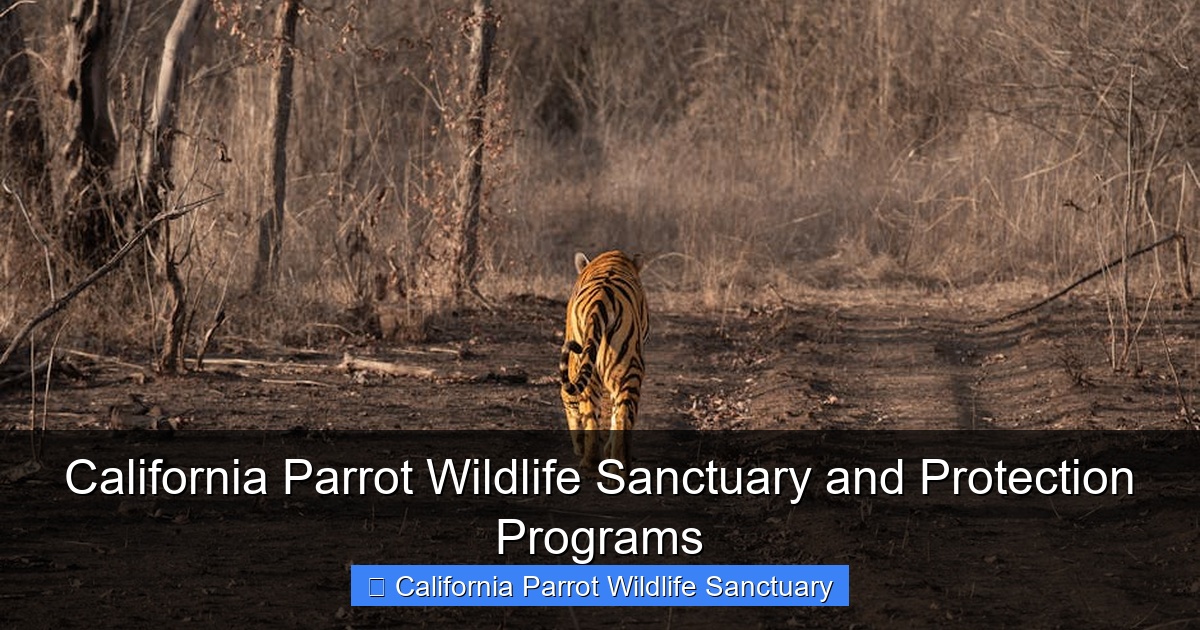 California Parrot Wildlife Sanctuary and Protection Programs

California Parrot Wildlife Sanctuary